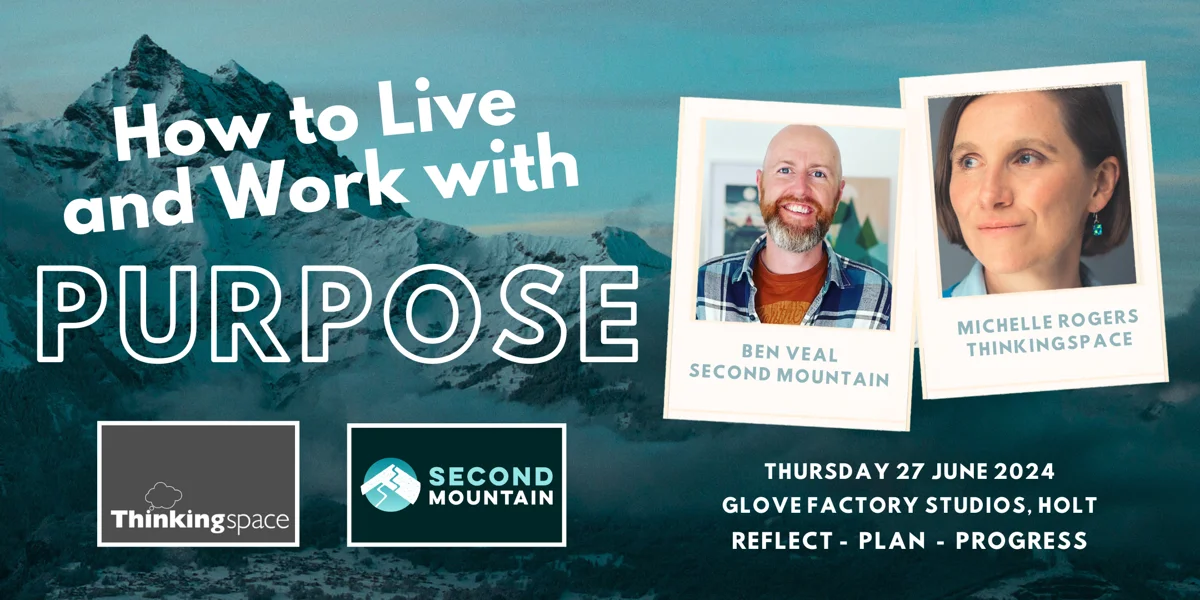 How to Live and Work with

PURPOSE

BEN VEAL
SECOND MOUNTAIN

MICHELLE ROGERS
THINKINGSPACE

Thinkingspace

SECOND MOUNTAIN

THURSDAY 27 JUNE 2024
GLOVE FACTORY STUDIOS, HOLT
REFLECT - PLAN - PROGRESS